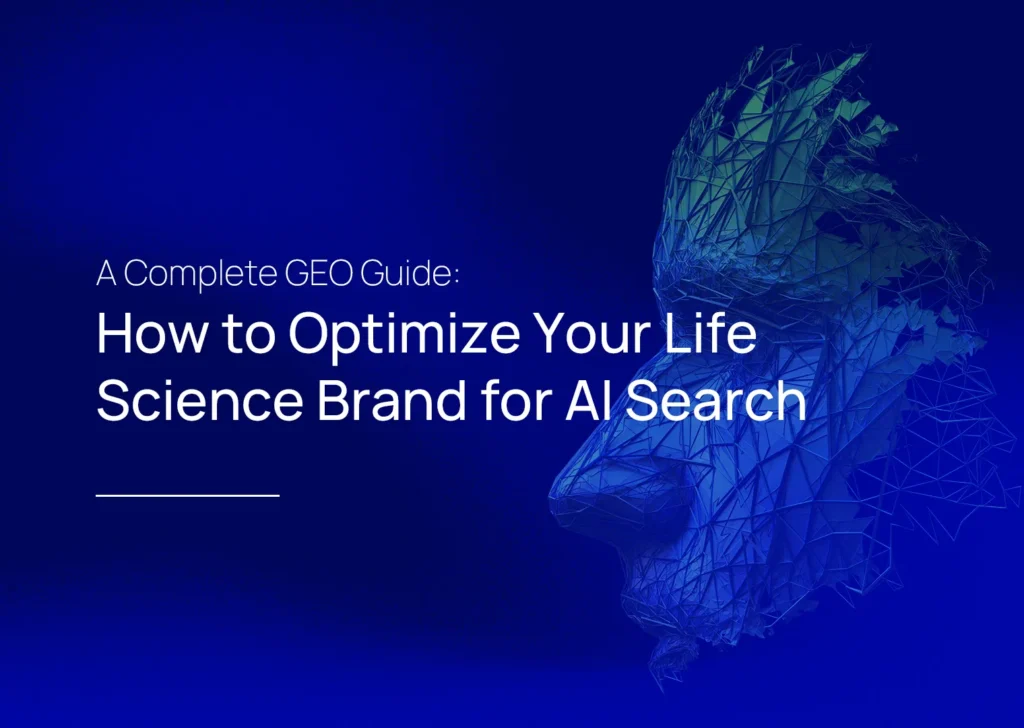 A Complete GEO Guide:

How to Optimize Your Life Science Brand for AI Search